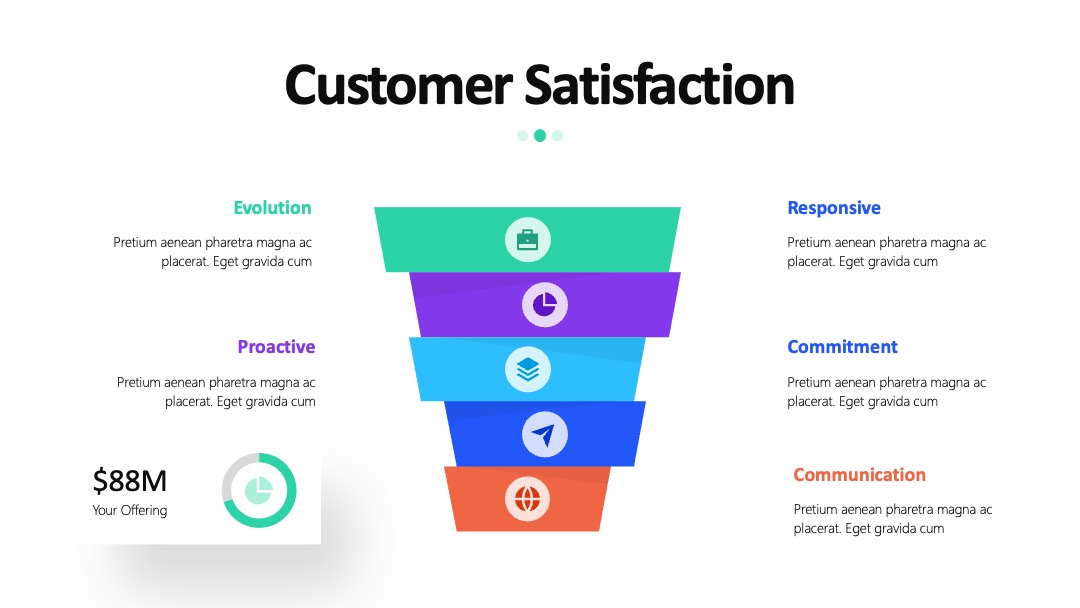 Customer Satisfaction

Evolution

Pretium aenean pharetra magna ac placerat. Eget gravida cum

Proactive

Pretium aenean pharetra magna ac placerat. Eget gravida cum

$88M
Your Offering

Responsive

Pretium aenean pharetra magna ac placerat. Eget gravida cum

Commitment

Pretium aenean pharetra magna ac placerat. Eget gravida cum

Communication

Pretium aenean pharetra magna ac placerat. Eget gravida cum